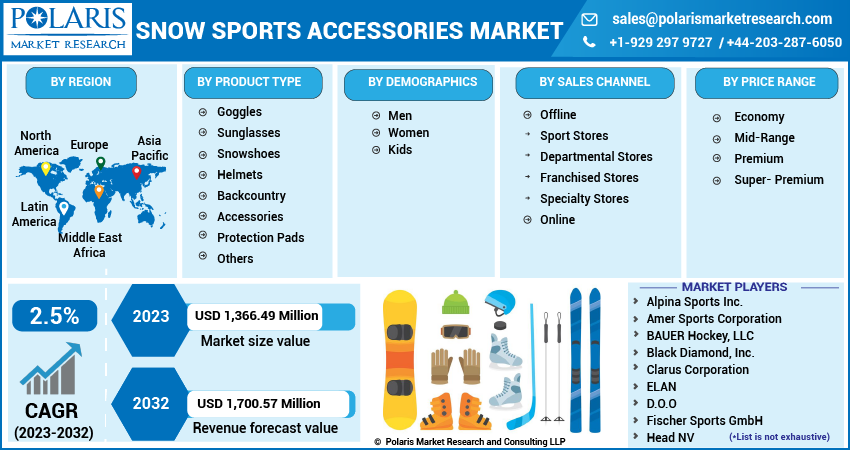 POLARIS
MARKET RESEARCH

SNOW SPORTS ACCESSORIES MARKET

sales@polarismarketresearch.com
+1-929 297 9727 / +44-203-287-6050

BY REGION
North America
Europe
Asia Pacific
Latin America
Middle East Africa

BY PRODUCT TYPE
Goggles
Sunglasses
Snowshoes
Helmets
Backcountry
Accessories
Protection Pads
Others

BY DEMOGRAPHICS
Men
Women
Kids

BY SALES CHANNEL
Offline
Sport Stores
Departmental Stores
Franchised Stores
Specialty Stores
Online

BY PRICE RANGE
Economy
Mid-Range
Premium
Super- Premium

2.5%
CAGR
(2023-2032)

2023
USD 1,366.49 Million
Market size value

2032
USD 1,700.57 Million
Revenue forecast value

© Polaris Market Research and Consulting LLP

MARKET PLAYERS
Alpina Sports Inc.
Amer Sports Corporation
BAUER Hockey, LLC
Black Diamond, Inc.
Clarus Corporation
ELAN
D.O.O
Fischer Sports GmbH
Head NV
(•List is not exhaustive)